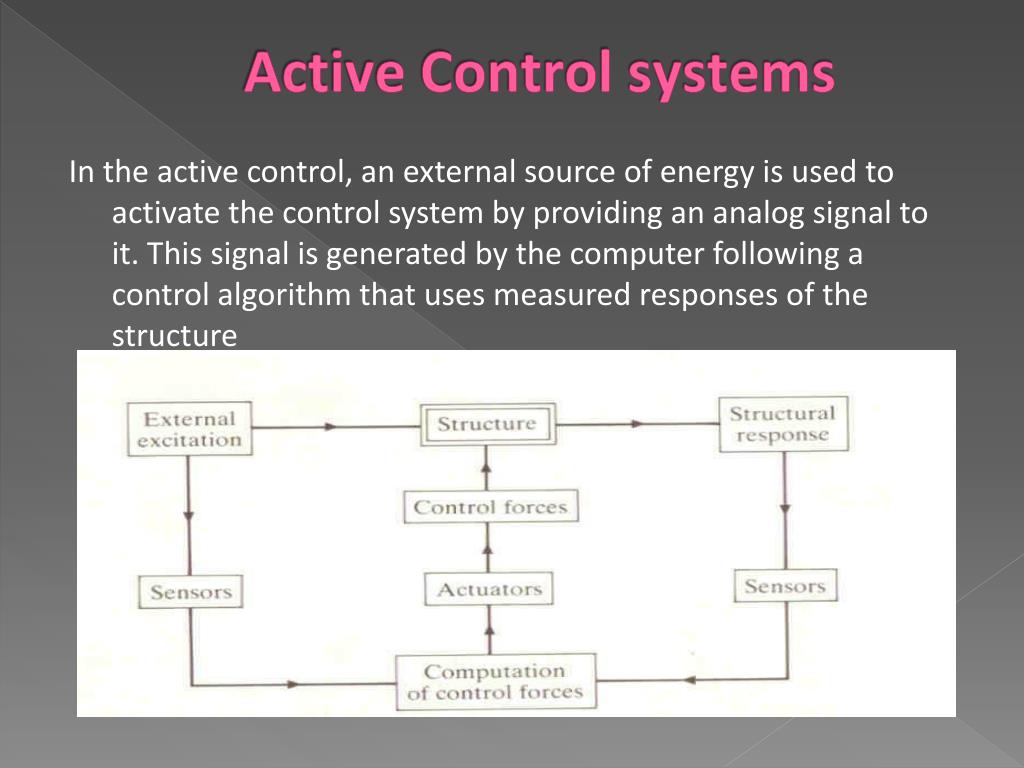 Active Control systems

In the active control, an external source of energy is used to activate the control system by providing an analog signal to it. This signal is generated by the computer following a control algorithm that uses measured responses of the structure

External excitation

Structure

Structural response

Control forces

Sensors

Actuators

Sensors

Computation of control forces